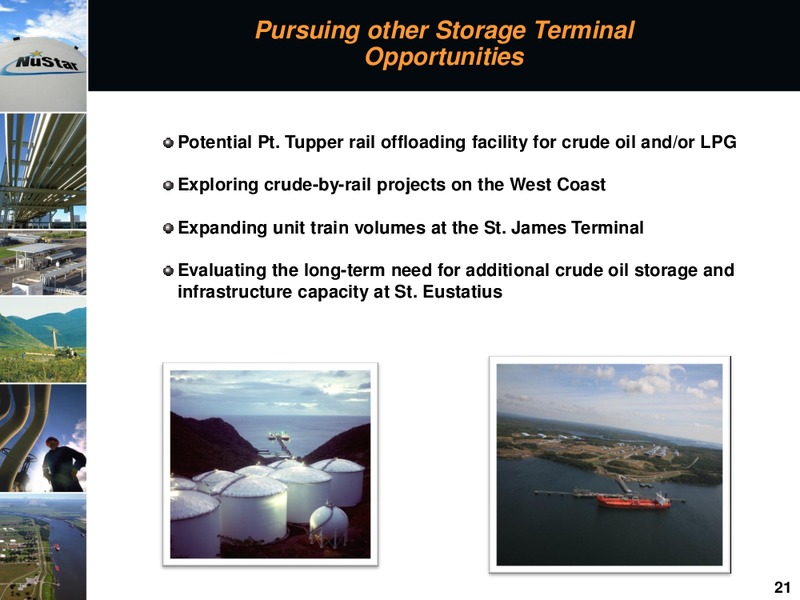 NuStar

Pursuing other Storage Terminal Opportunities

Potential Pt. Tupper rail offloading facility for crude oil and/or LPG

Exploring crude-by-rail projects on the West Coast

Expanding unit train volumes at the St. James Terminal

Evaluating the long-term need for additional crude oil storage and infrastructure capacity at St. Eustatius

21